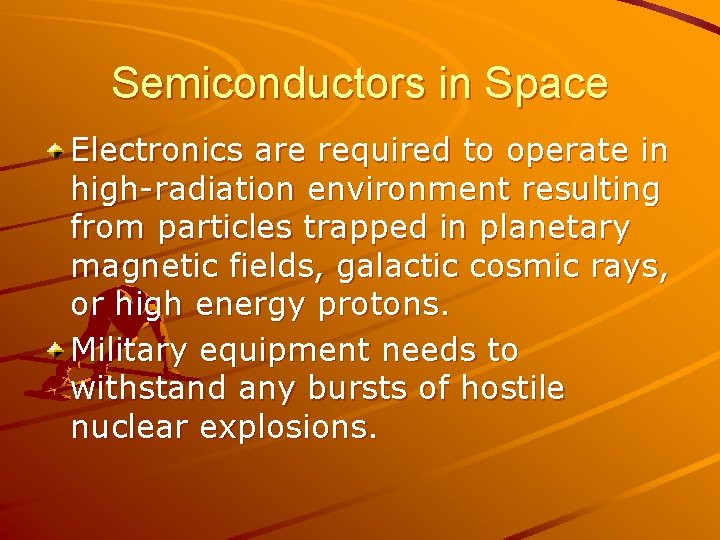 Semiconductors in Space

Electronics are required to operate in high-radiation environment resulting from particles trapped in planetary magnetic fields, galactic cosmic rays, or high energy protons.

Military equipment needs to withstand any bursts of hostile nuclear explosions.